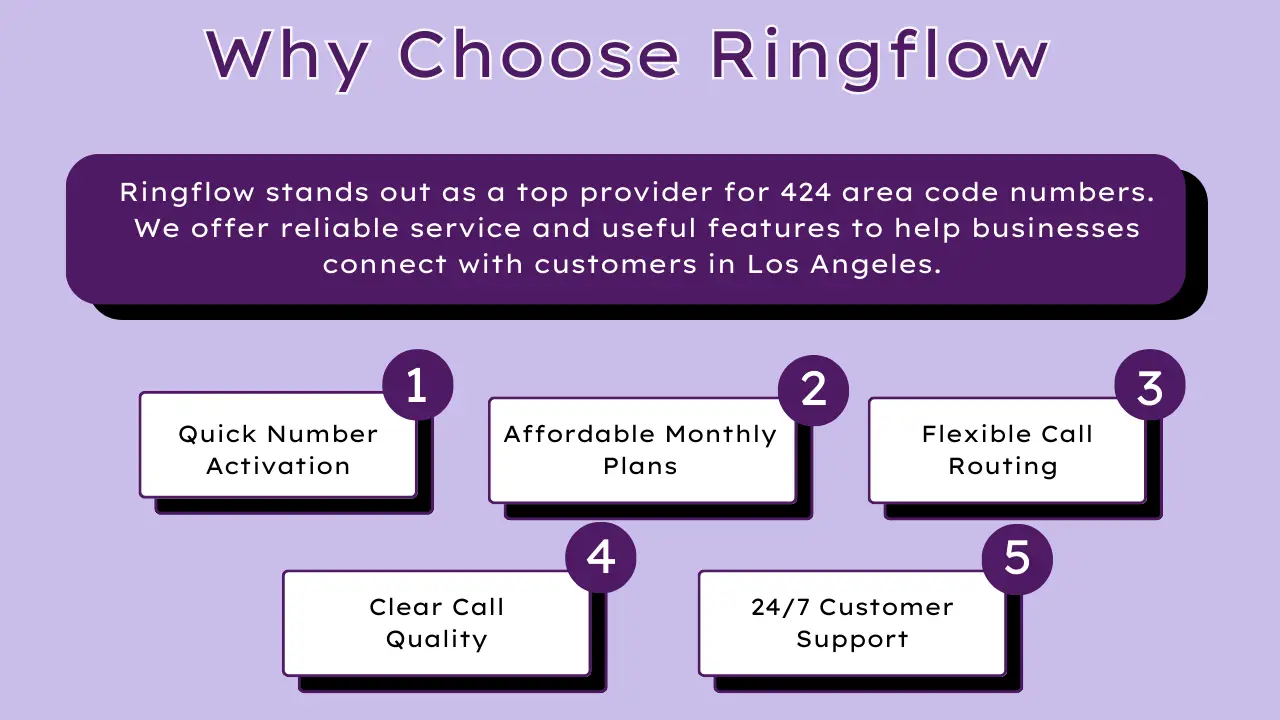 Why Choose Ringflow

Ringflow stands out as a top provider for 424 area code numbers. We offer reliable service and useful features to help businesses connect with customers in Los Angeles.

1
Quick Number Activation

2
Affordable Monthly Plans

3
Flexible Call Routing

4
Clear Call Quality

5
24/7 Customer Support